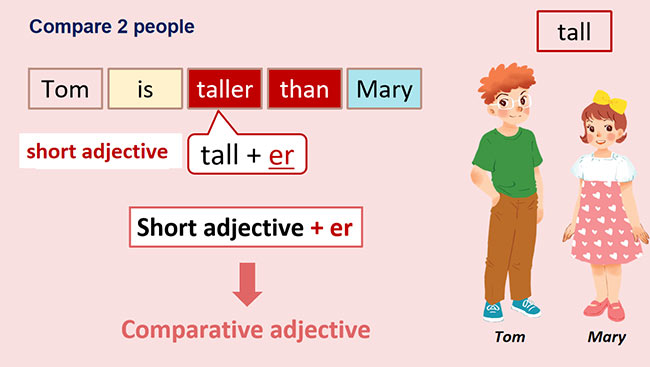 Compare 2 people

tall

Tom is taller than Mary

short adjective

tall + er

Short adjective + er

Comparative adjective

Tom

Mary